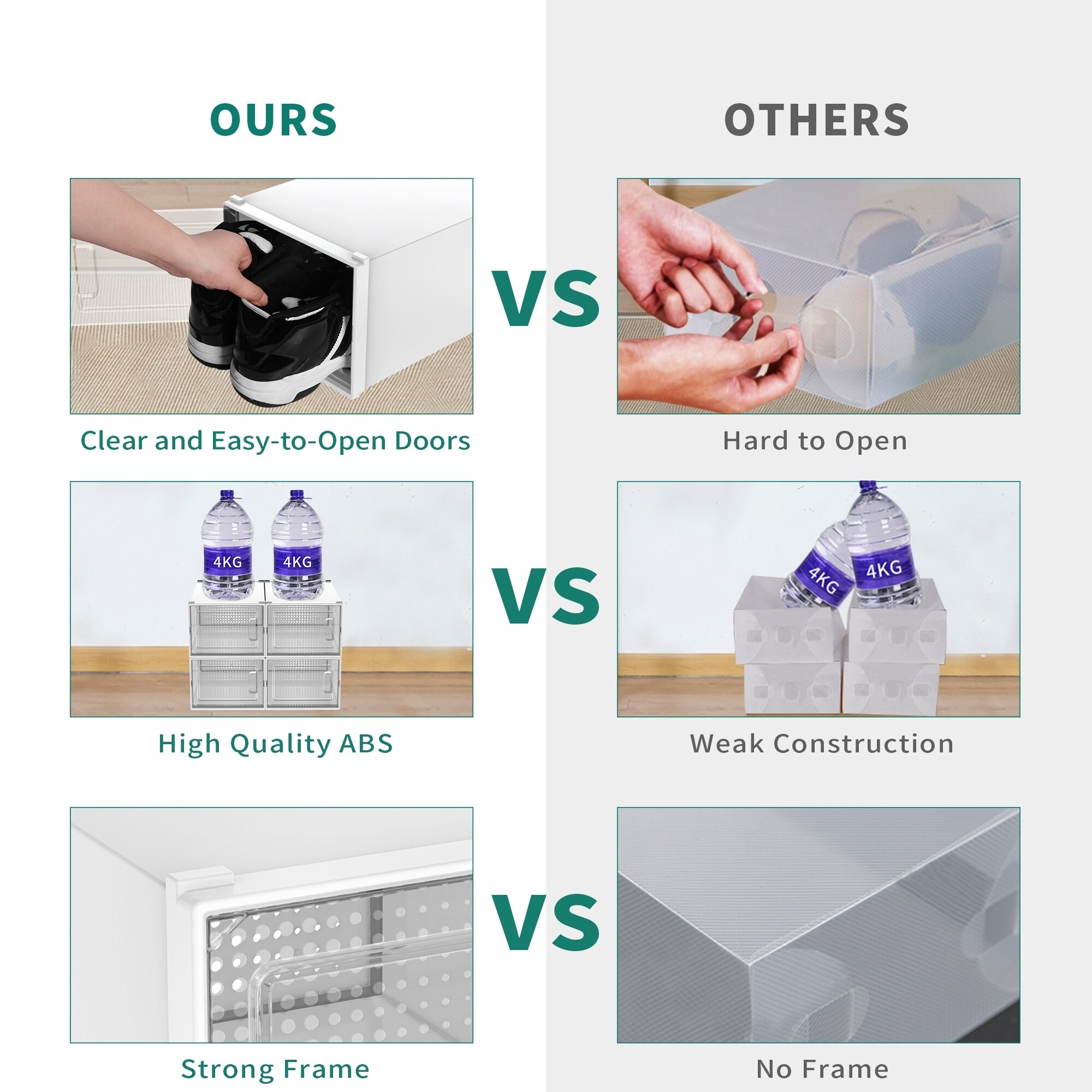 OURS

OTHERS

VS

Clear and Easy-to-Open Doors

Hard to Open

4KG 4KG

VS

4KG 4KG

High Quality ABS

Weak Construction

VS

Strong Frame

No Frame